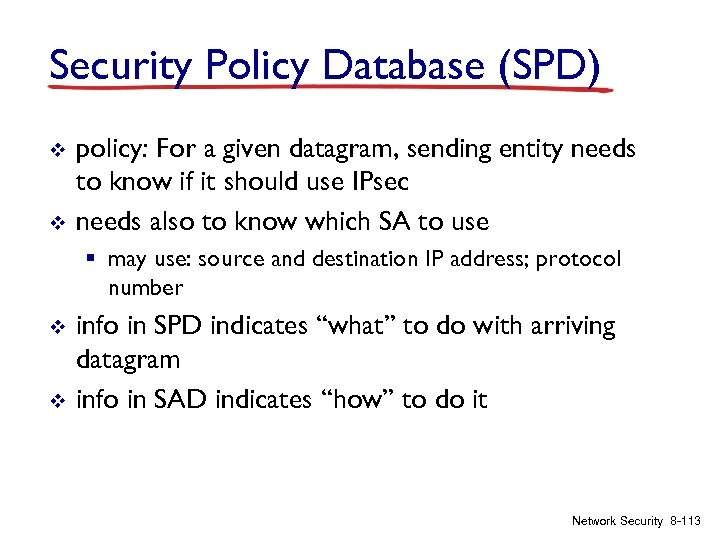 Security Policy Database (SPD)

❖ policy: For a given datagram, sending entity needs to know if it should use IPsec

❖ needs also to know which SA to use
 ▪ may use: source and destination IP address; protocol number

❖ info in SPD indicates “what” to do with arriving datagram

❖ info in SAD indicates “how” to do it

Network Security 8-113